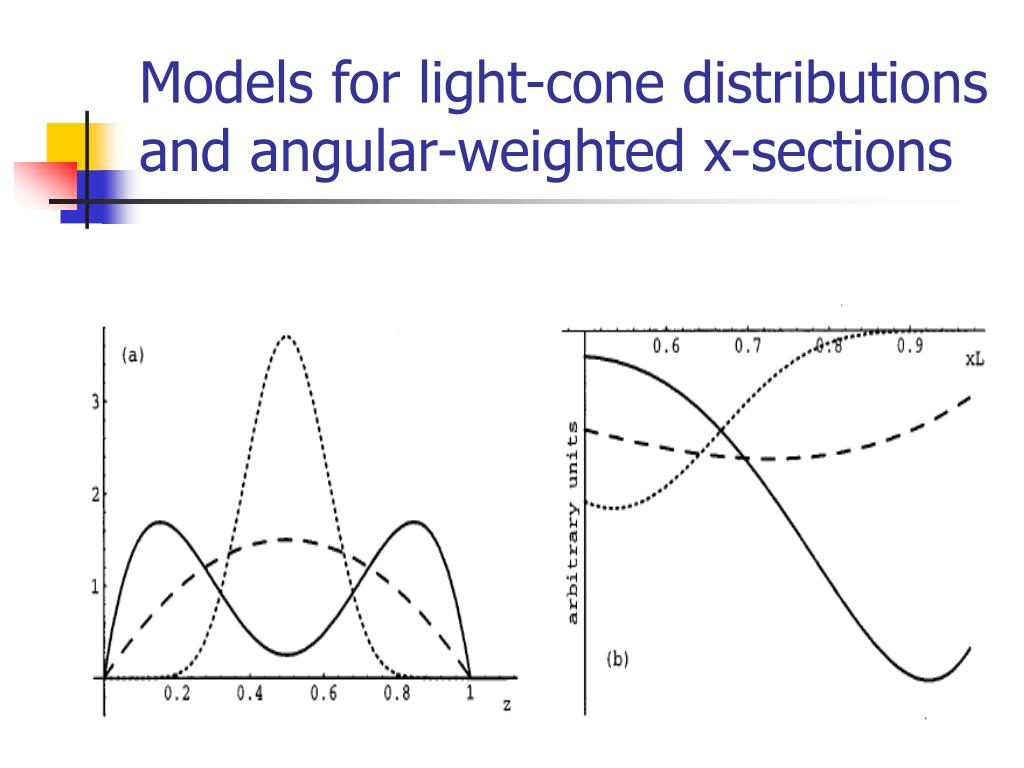 Models for light-cone distributions and angular-weighted x-sections

(a)
3
2
1
0.2
0.4
0.6
0.8
1
z

0.6
0.7
0.8
0.9
xL
arbitrary units
(b)